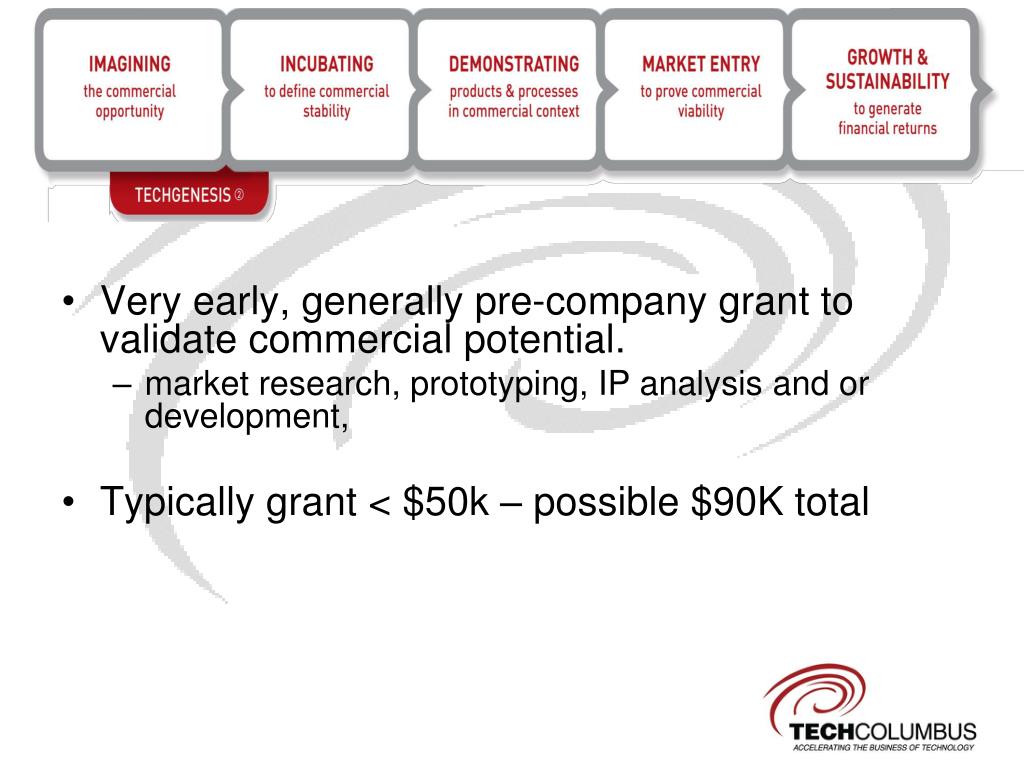 IMAGINING
the commercial opportunity

INCUBATING
to define commercial stability

DEMONSTRATING
products & processes in commercial context

MARKET ENTRY
to prove commercial viability

GROWTH & SUSTAINABILITY
to generate financial returns

TECHGENESIS ②

• Very early, generally pre-company grant to validate commercial potential.
– market research, prototyping, IP analysis and or development,

• Typically grant < \$50k – possible \$90K total

TECHCOLUMBUS
ACCELERATING THE BUSINESS OF TECHNOLOGY